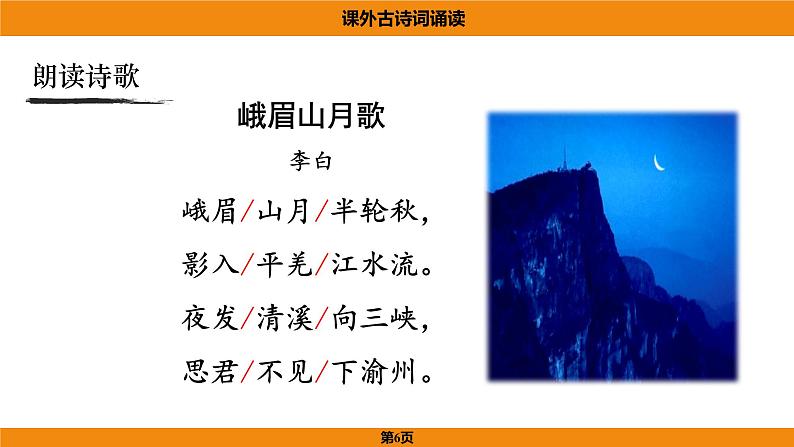 课外古诗词诵读

朗读诗歌

峨眉山月歌

李白

峨眉/山月/半轮秋，

影入/平羌/江水流。

夜发/清溪/向三峡，

思君/不见/下渝州。

第6页